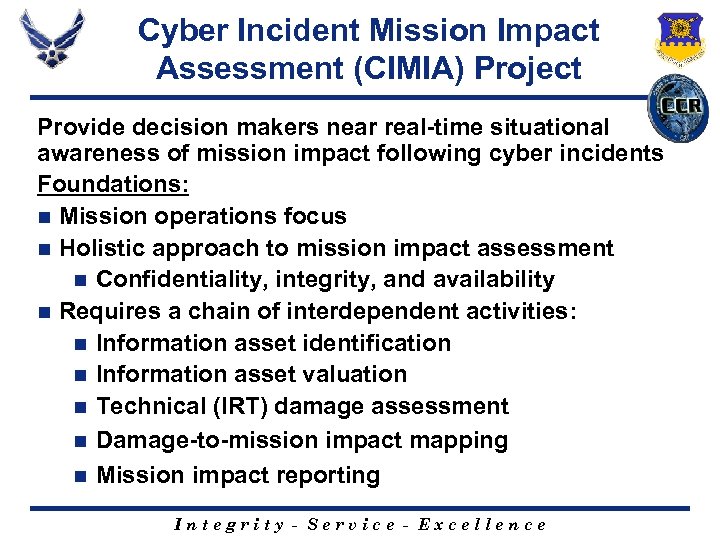 Cyber Incident Mission Impact Assessment (CIMIA) Project

CCR

Provide decision makers near real-time situational awareness of mission impact following cyber incidents

Foundations:

- Mission operations focus
- Holistic approach to mission impact assessment
  - Confidentiality, integrity, and availability
- Requires a chain of interdependent activities:
  - Information asset identification
  - Information asset valuation
  - Technical (IRT) damage assessment
  - Damage-to-mission impact mapping
  - Mission impact reporting

Integrity - Service - Excellence